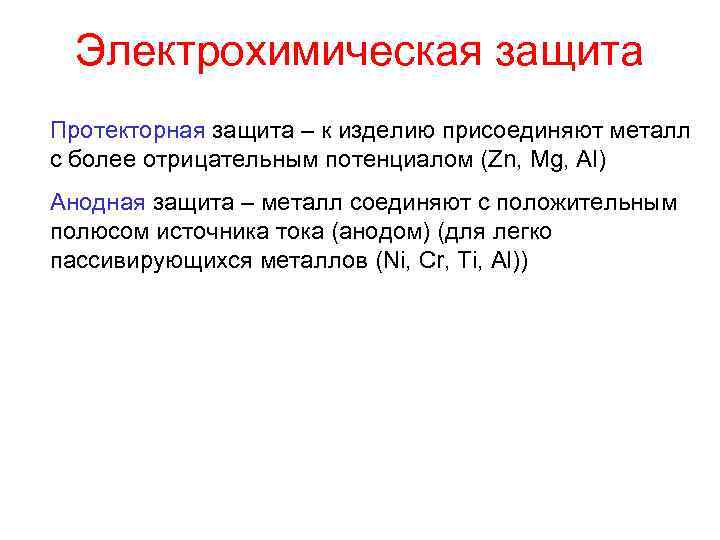 Электрохимическая защита

Протекторная защита – к изделию присоединяют металл с более отрицательным потенциалом (Zn, Mg, Al)

Анодная защита – металл соединяют с положительным полюсом источника тока (анодом) (для легко пассивирующихся металлов (Ni, Cr, Ti, Al))